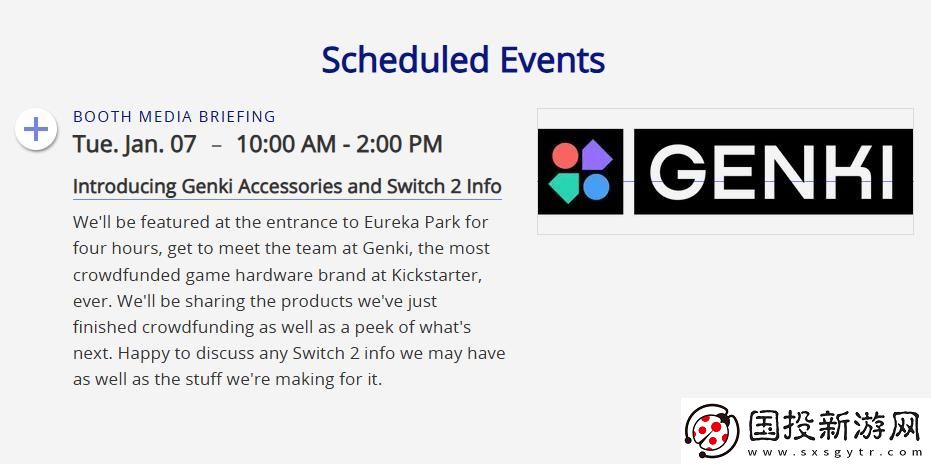 Scheduled Events

+

BOOTH MEDIA BRIEFING

Tue. Jan. 07 – 10:00 AM - 2:00 PM

Introducing Genki Accessories and Switch 2 Info

We'll be featured at the entrance to Eureka Park for four hours, get to meet the team at Genki, the most crowdfunded game hardware brand at Kickstarter, ever. We'll be sharing the products we've just finished crowdfunding as well as a peek of what's next. Happy to discuss any Switch 2 info we may have as well as the stuff we're making for it.

GENKI

国投新游网
www.sxsgytr.com